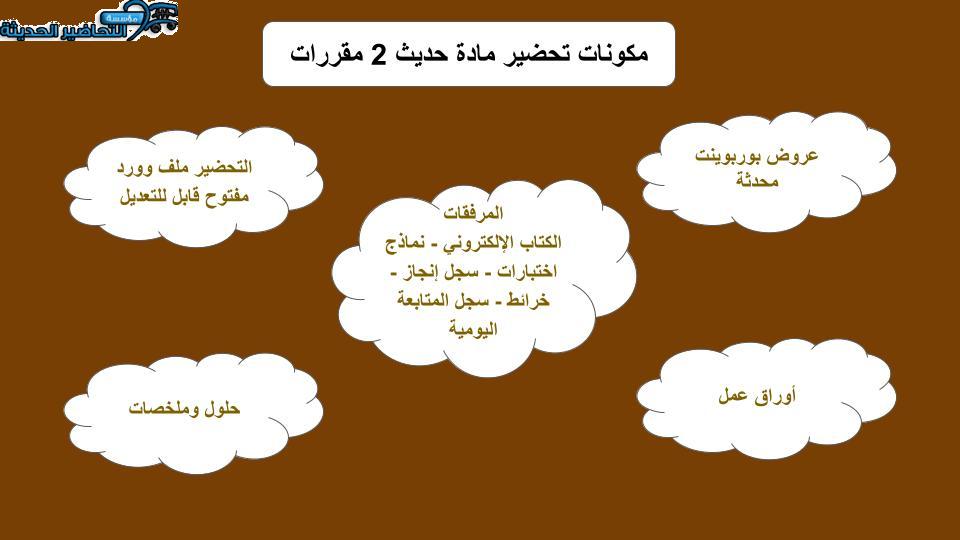 مؤسسة التحاضير الحديثة

مكونات تحضير مادة حديث 2 مقررات

عروض بوربوينت محدثة

التحضير ملف وورد مفتوح قابل للتعديل

المرفقات
الكتاب الإلكتروني - نماذج اختبارات - سجل إنجاز - خرائط - سجل المتابعة اليومية

أوراق عمل

حلول وملخصات